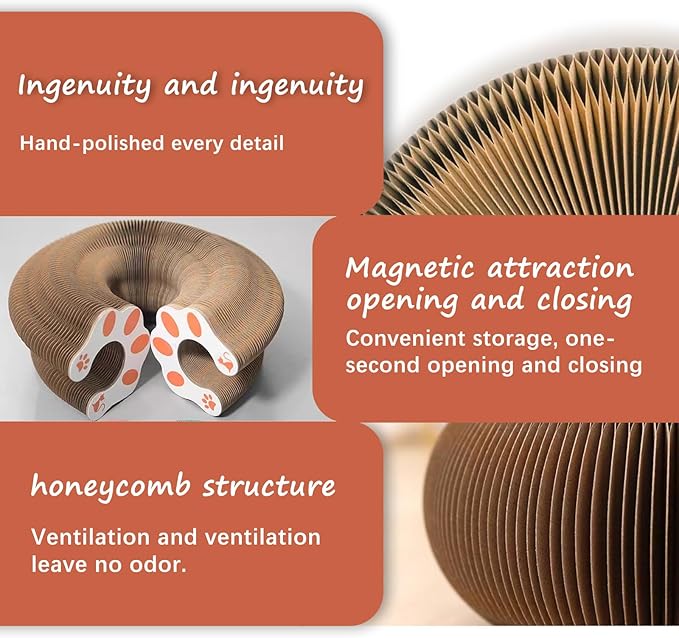 Ingenuity and ingenuity

Hand-polished every detail

Magnetic attraction opening and closing

Convenient storage, one-second opening and closing

honeycomb structure

Ventilation and ventilation leave no odor.